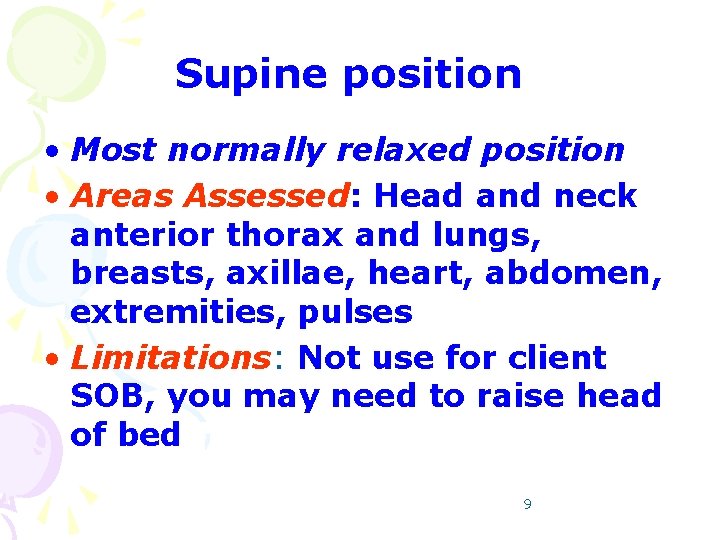 Supine position

• Most normally relaxed position
• Areas Assessed: Head and neck anterior thorax and lungs, breasts, axillae, heart, abdomen, extremities, pulses
• Limitations: Not use for client SOB, you may need to raise head of bed

9